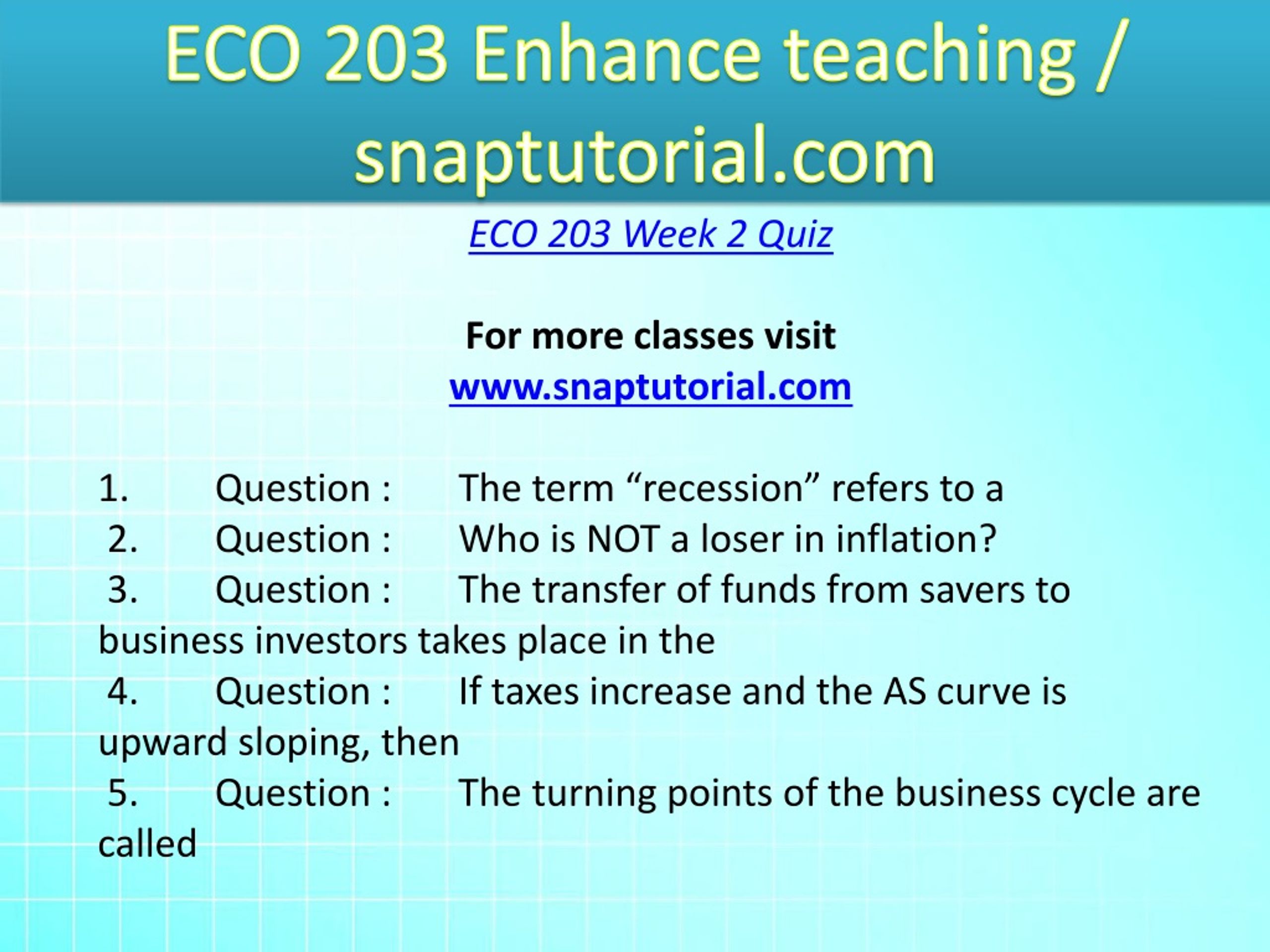 ECO 203 Enhance teaching / snaptutorial.com

ECO 203 Week 2 Quiz

For more classes visit
www.snaptutorial.com

1. Question : The term “recession” refers to a
2. Question : Who is NOT a loser in inflation?
3. Question : The transfer of funds from savers to business investors takes place in the
4. Question : If taxes increase and the AS curve is upward sloping, then
5. Question : The turning points of the business cycle are called